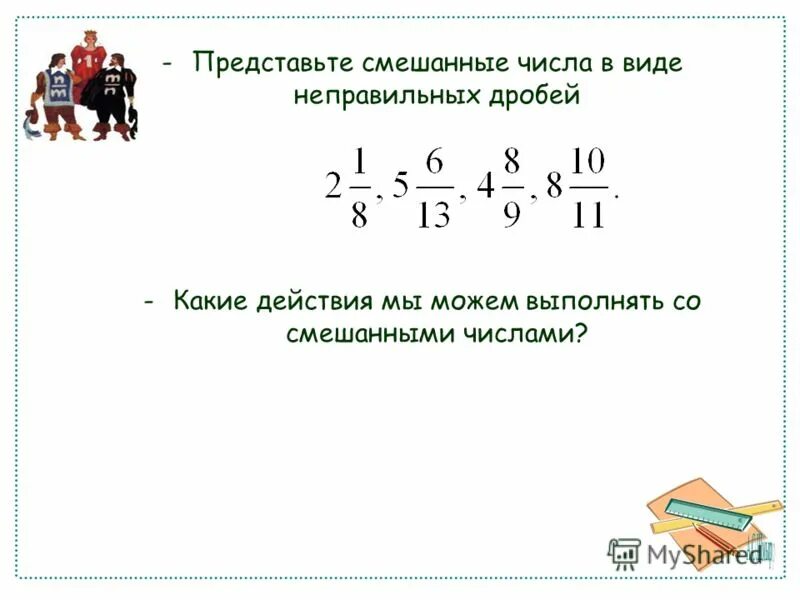 - Представьте смешанные числа в виде неправильных дробей

$2\frac{1}{8}, 5\frac{6}{13}, 4\frac{8}{9}, 8\frac{10}{11}.$

- Какие действия мы можем выполнять со смешанными числами?

MyShared